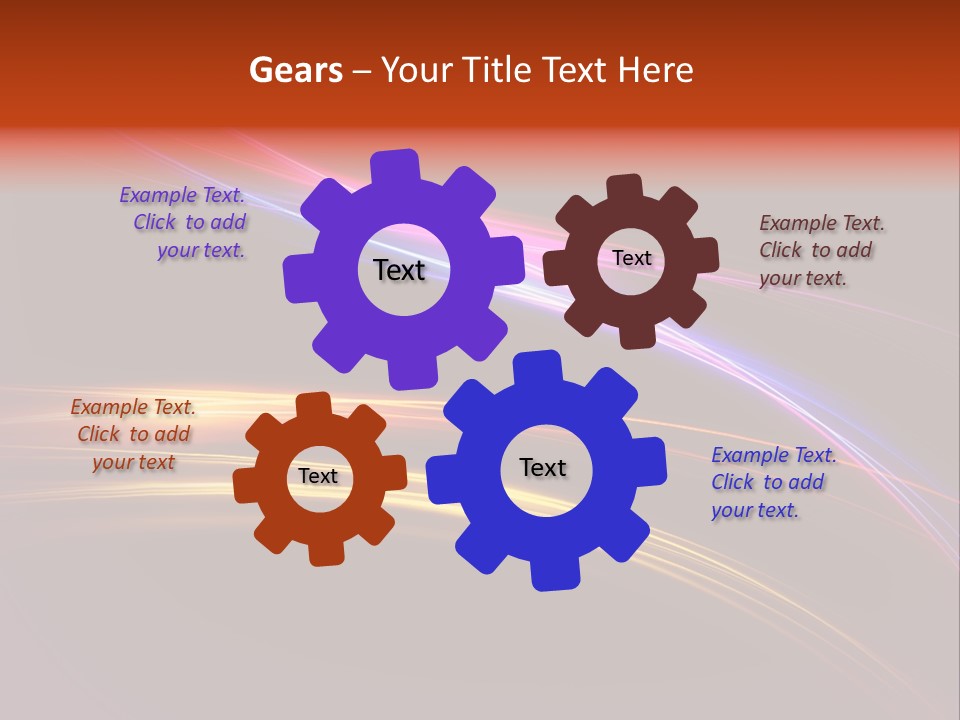 Gears – Your Title Text Here

Example Text. Click to add your text.

Text

Text

Example Text. Click to add your text.

Example Text. Click to add your text

Text

Text

Example Text. Click to add your text.